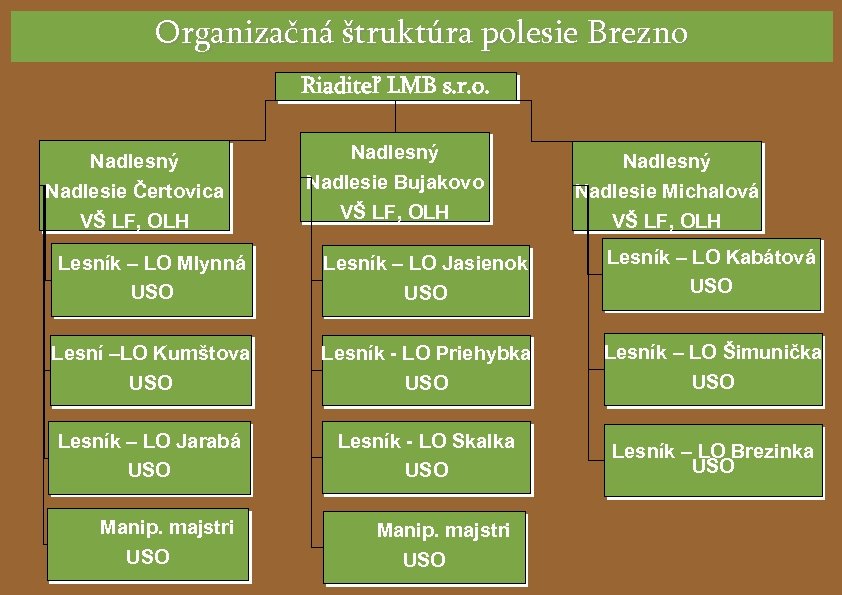 Organizačná štruktúra polesie Brezno

Riaditeľ LMB s.r.o.

Nadlesný
Nadlesie Čertovica
VŠ LF, OLH

Lesník – LO Mlynná
USO

Lesní –LO Kumštova
USO

Lesník – LO Jarabá
USO

Manip. majstri
USO

Nadlesný
Nadlesie Bujakovo
VŠ LF, OLH

Lesník – LO Jasienok
USO

Lesník - LO Priehybka
USO

Lesník - LO Skalka
USO

Manip. majstri
USO

Nadlesný
Nadlesie Michalová
VŠ LF, OLH

Lesník – LO Kabátová
USO

Lesník – LO Šimunička
USO

Lesník – LO Brezinka
USO